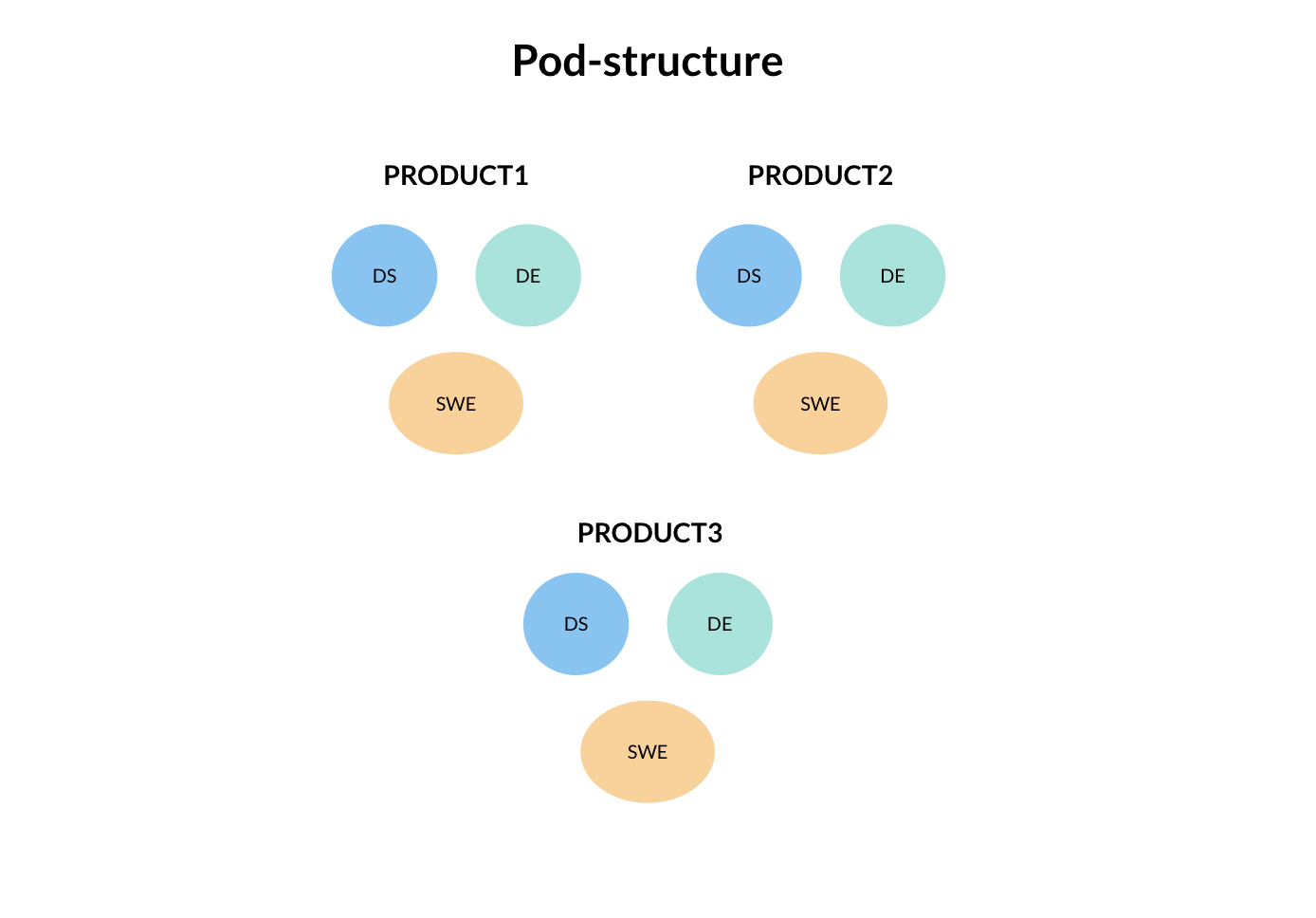 Pod-structure

PRODUCT1

DS

DE

SWE

PRODUCT2

DS

DE

SWE

PRODUCT3

DS

DE

SWE